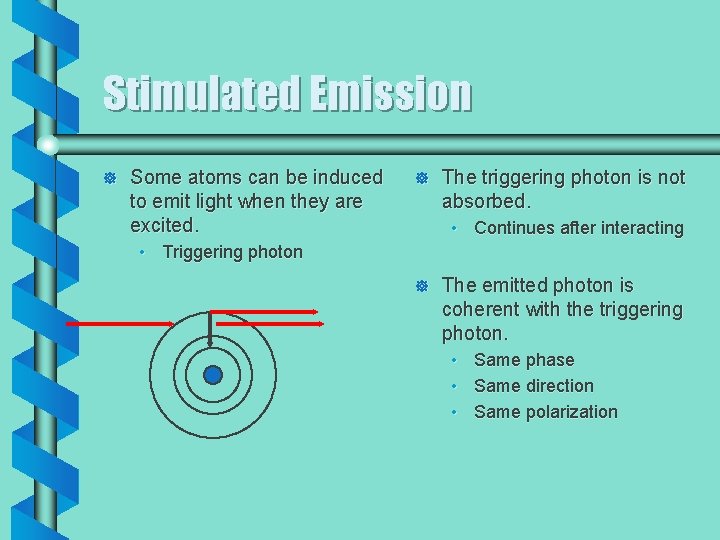 Stimulated Emission

Some atoms can be induced to emit light when they are excited.
• Triggering photon

The triggering photon is not absorbed.
• Continues after interacting

The emitted photon is coherent with the triggering photon.
• Same phase
• Same direction
• Same polarization